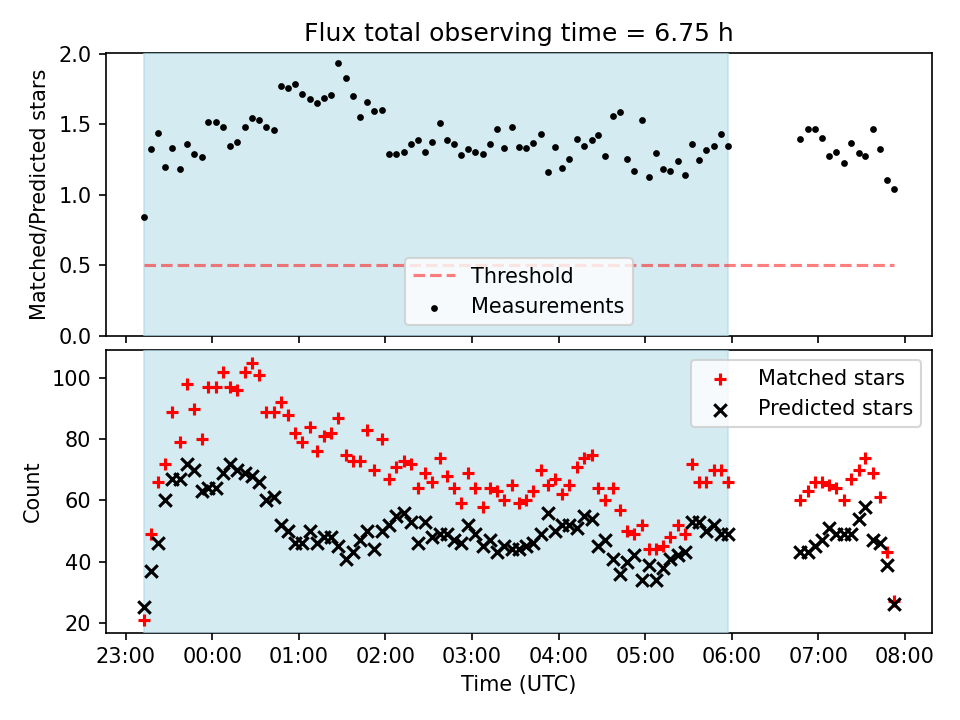 Flux total observing time = 6.75 h

Matched/Predicted stars

2.0
1.5
1.0
0.5
0.0

Threshold
Measurements

Count

100
80
60
40
20

Matched stars
Predicted stars

23:00 00:00 01:00 02:00 03:00 04:00 05:00 06:00 07:00 08:00

Time (UTC)